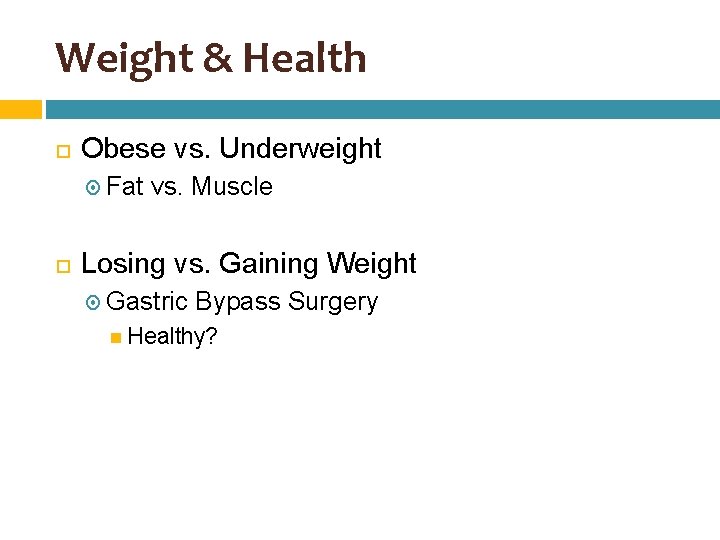 Weight & Health

Obese vs. Underweight

Fat vs. Muscle

Losing vs. Gaining Weight

Gastric Bypass Surgery

Healthy?